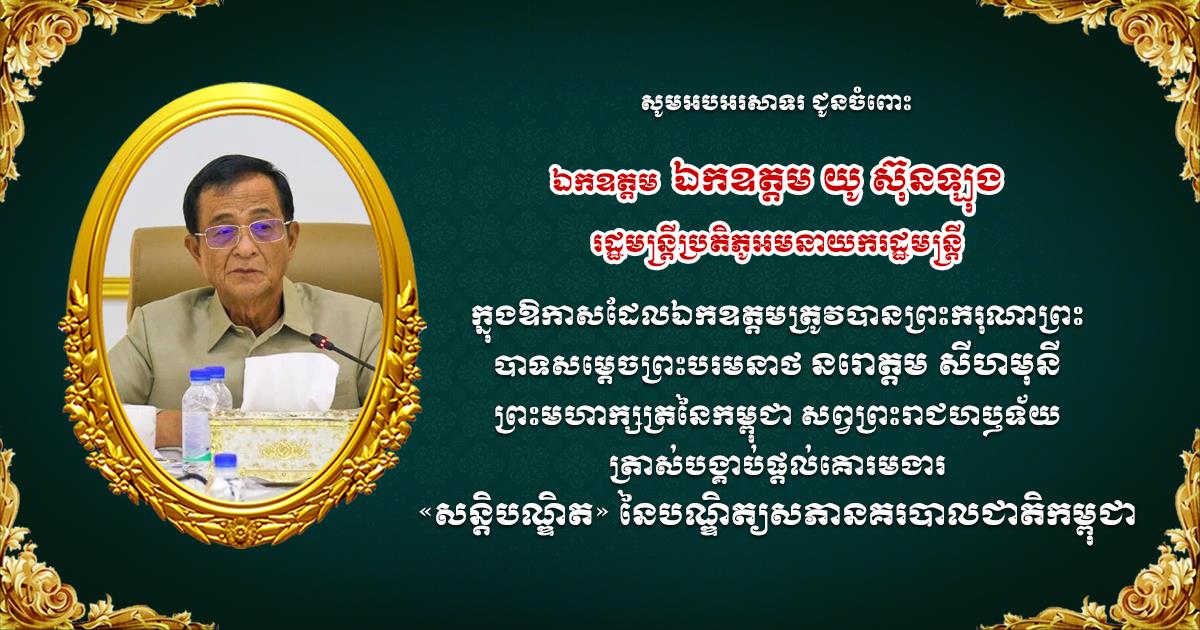 សូមអបអរសាទរ ជូនចំពោះ

ឯកឧត្តម ឯកឧត្តម យូ ស៊ុនឡុង

រដ្ឋមន្ត្រីប្រតិភូអមនាយករដ្ឋមន្ត្រី

ក្នុងឱកាសដែលឯកឧត្តមត្រូវបានព្រះករុណាព្រះបាទសម្តេចព្រះបរមនាថ នរោត្តម សីហមុនី ព្រះមហាក្សត្រនៃកម្ពុជា សព្វព្រះរាជហឫទ័យ ត្រាស់បង្គាប់ផ្តល់គោរមងារ «សន្តិបណ្ឌិត» នៃបណ្ឌិត្យសភានគរបាលជាតិកម្ពុជា